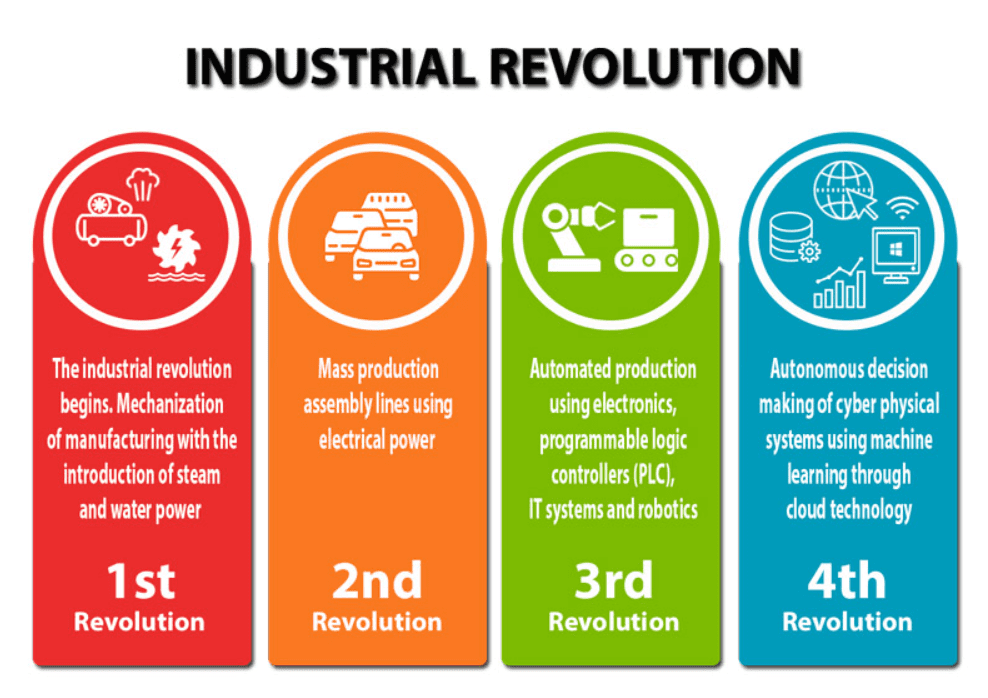 INDUSTRIAL REVOLUTION

The industrial revolution begins. Mechanization of manufacturing with the introduction of steam and water power

1st Revolution

Mass production assembly lines using electrical power

2nd Revolution

Automated production using electronics, programmable logic controllers (PLC), IT systems and robotics

3rd Revolution

Autonomous decision making of cyber physical systems using machine learning through cloud technology

4th Revolution